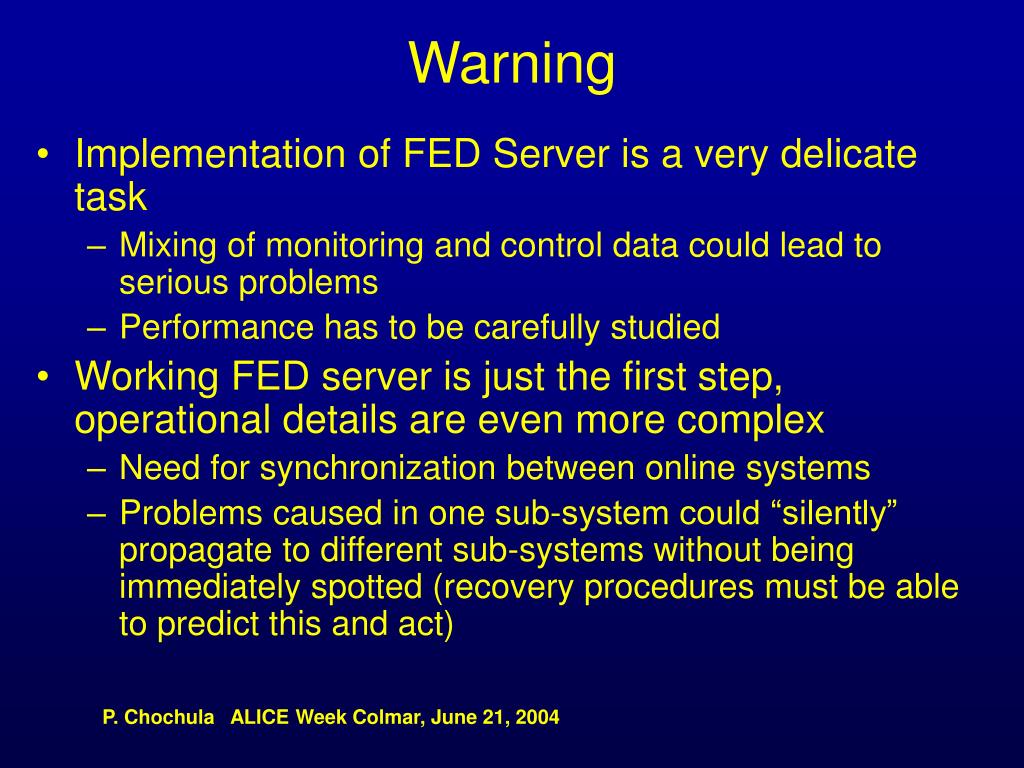 Warning

• Implementation of FED Server is a very delicate task
  – Mixing of monitoring and control data could lead to serious problems
  – Performance has to be carefully studied
• Working FED server is just the first step, operational details are even more complex
  – Need for synchronization between online systems
  – Problems caused in one sub-system could “silently” propagate to different sub-systems without being immediately spotted (recovery procedures must be able to predict this and act)

P. Chochula ALICE Week Colmar, June 21, 2004